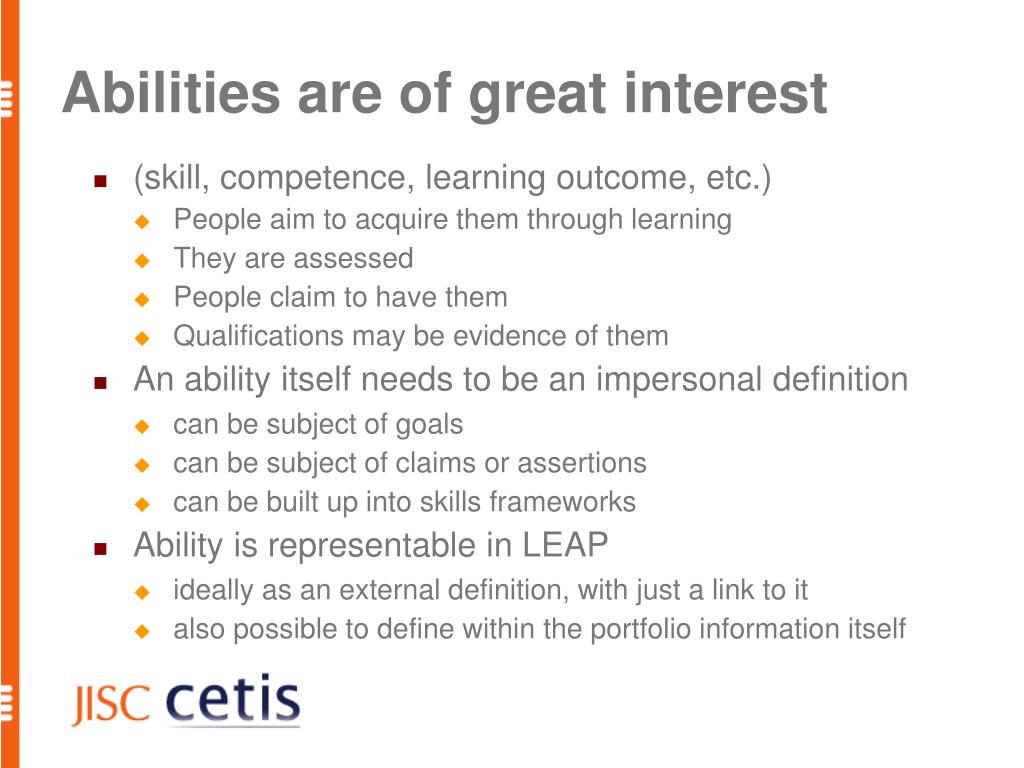 Abilities are of great interest

- (skill, competence, learning outcome, etc.)
  - People aim to acquire them through learning
  - They are assessed
  - People claim to have them
  - Qualifications may be evidence of them
- An ability itself needs to be an impersonal definition
  - can be subject of goals
  - can be subject of claims or assertions
  - can be built up into skills frameworks
- Ability is representable in LEAP
  - ideally as an external definition, with just a link to it
  - also possible to define within the portfolio information itself

JISC cetis